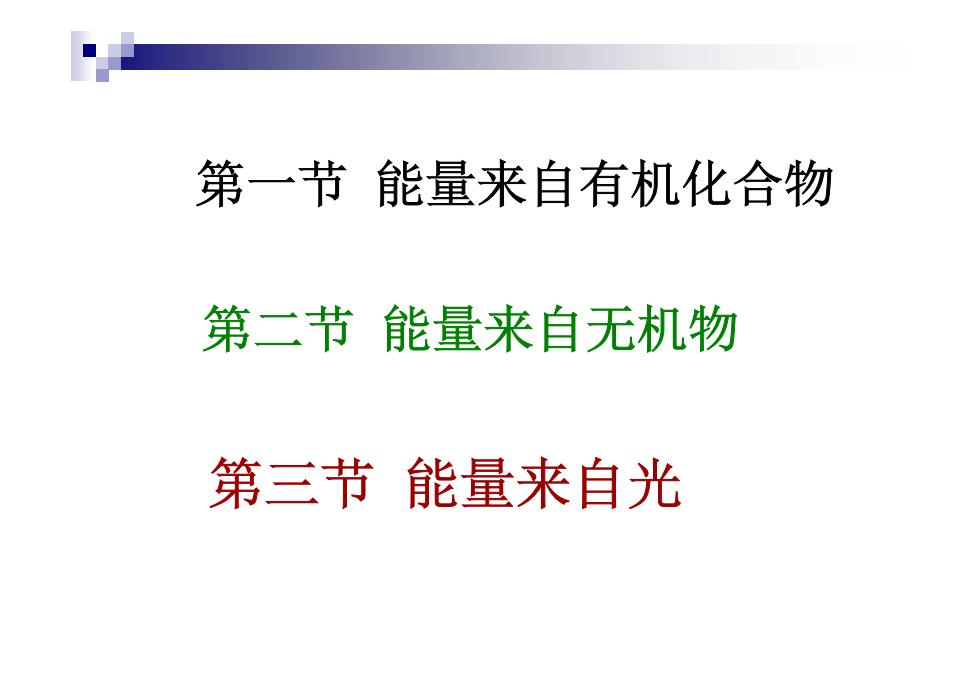 第一节 能量来自有机化合物

第二节 能量来自无机物

第三节 能量来自光